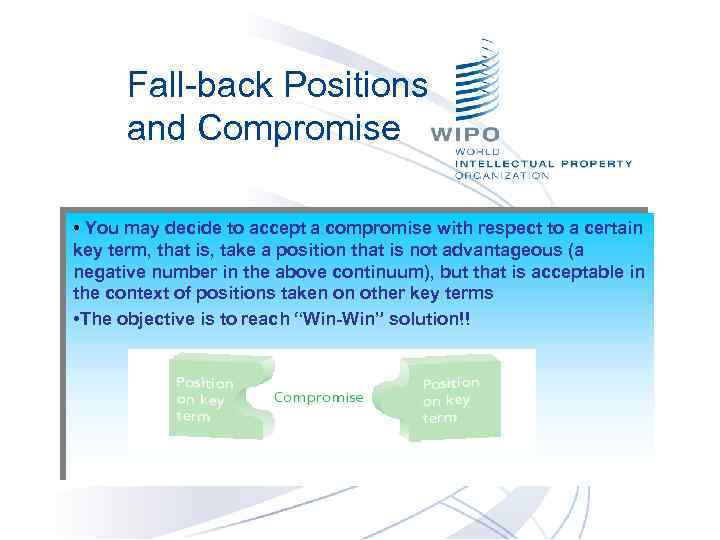 Fall-back Positions and Compromise

WIPO
WORLD
INTELLECTUAL PROPERTY
ORGANIZATION

• You may decide to accept a compromise with respect to a certain key term, that is, take a position that is not advantageous (a negative number in the above continuum), but that is acceptable in the context of positions taken on other key terms

•The objective is to reach "Win-Win" solution!!

Position on key term

Compromise

Position on key term